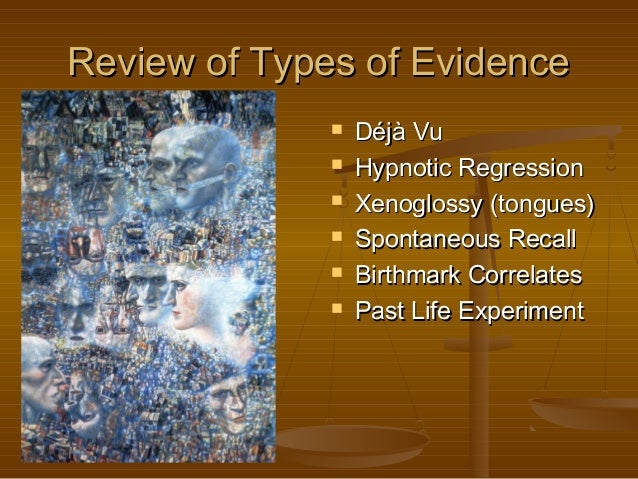 Review of Types of Evidence

- Déjà Vu
- Hypnotic Regression
- Xenoglossy (tongues)
- Spontaneous Recall
- Birthmark Correlates
- Past Life Experiment